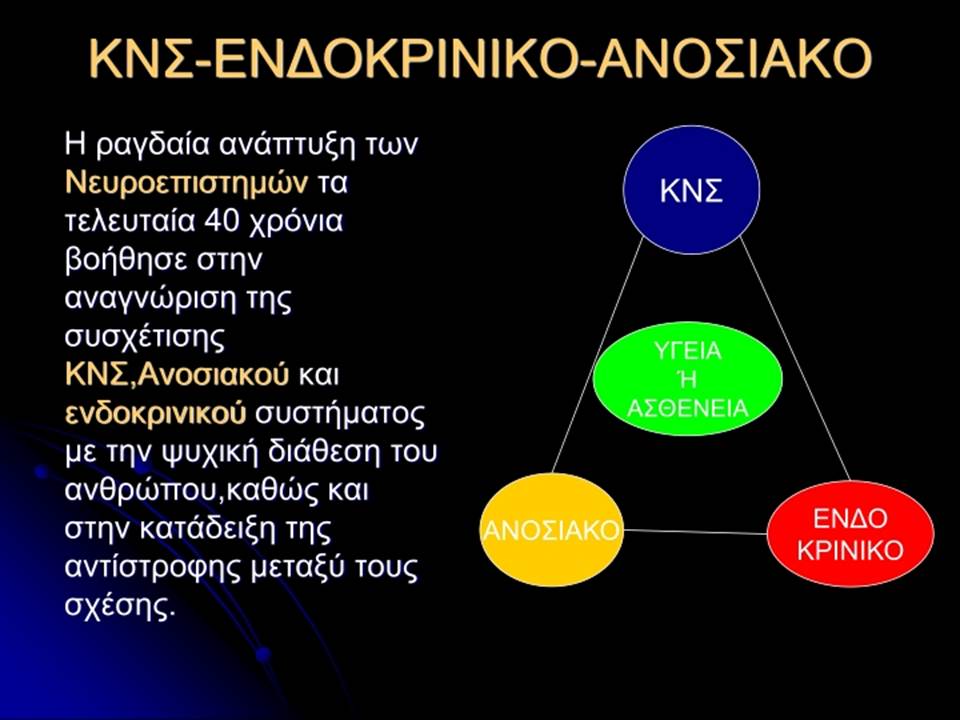 ΚΝΣ-ΕΝΔΟΚΡΙΝΙΚΟ-ΑΝΟΣΙΑΚΟ

Η ραγδαία ανάπτυξη των Νευροεπιστημών τα τελευταία 40 χρόνια βοήθησε στην αναγνώριση της συσχέτισης ΚΝΣ,Ανοσιακού και ενδοκρινικού συστήματος με την ψυχική διάθεση του ανθρώπου,καθώς και στην κατάδειξη της αντίστροφης μεταξύ τους σχέσης.

ΚΝΣ

ΥΓΕΙΑ
Ή
ΑΣΘΕΝΕΙΑ

ΑΝΟΣΙΑΚΟ

ΕΝΔΟ
ΚΡΙΝΙΚΟ